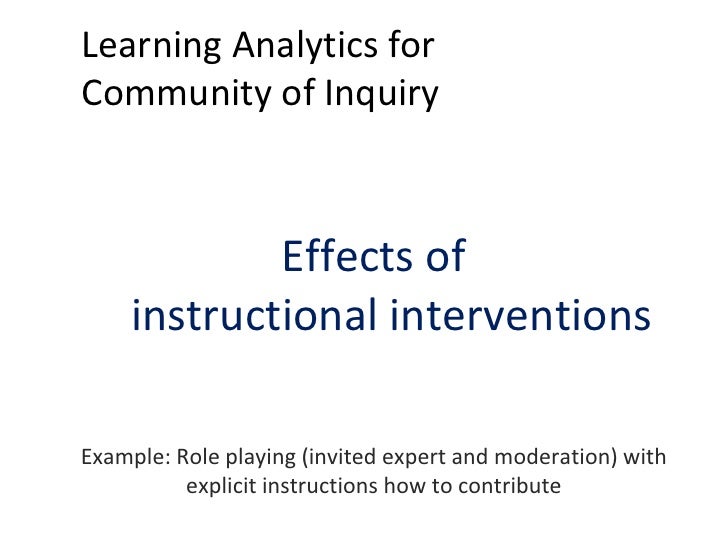 Learning Analytics for Community of Inquiry

Effects of instructional interventions

Example: Role playing (invited expert and moderation) with explicit instructions how to contribute